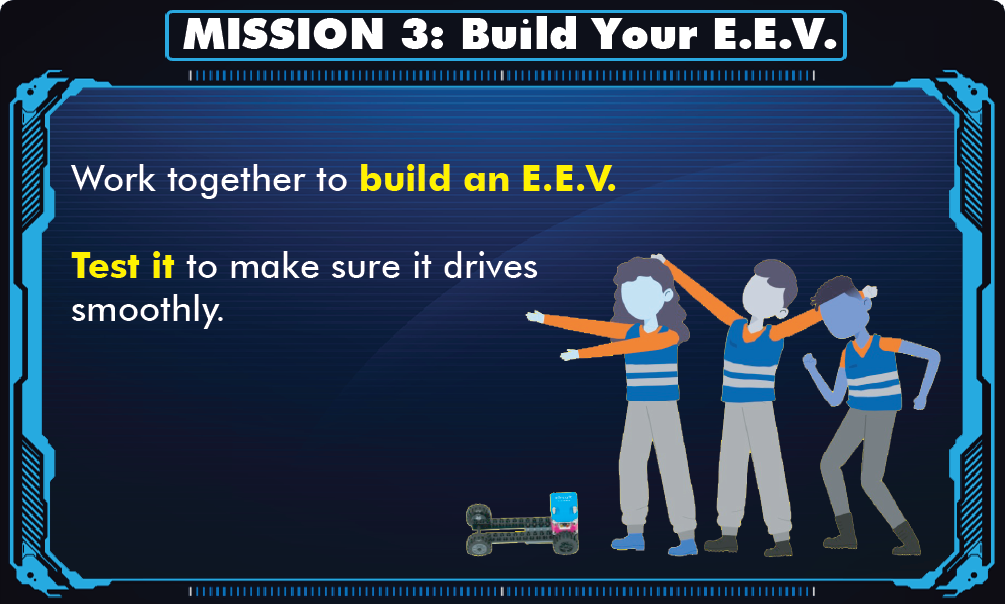 MISSION 3: Build Your E.E.V.

Work together to build an E.E.V.

Test it to make sure it drives smoothly.